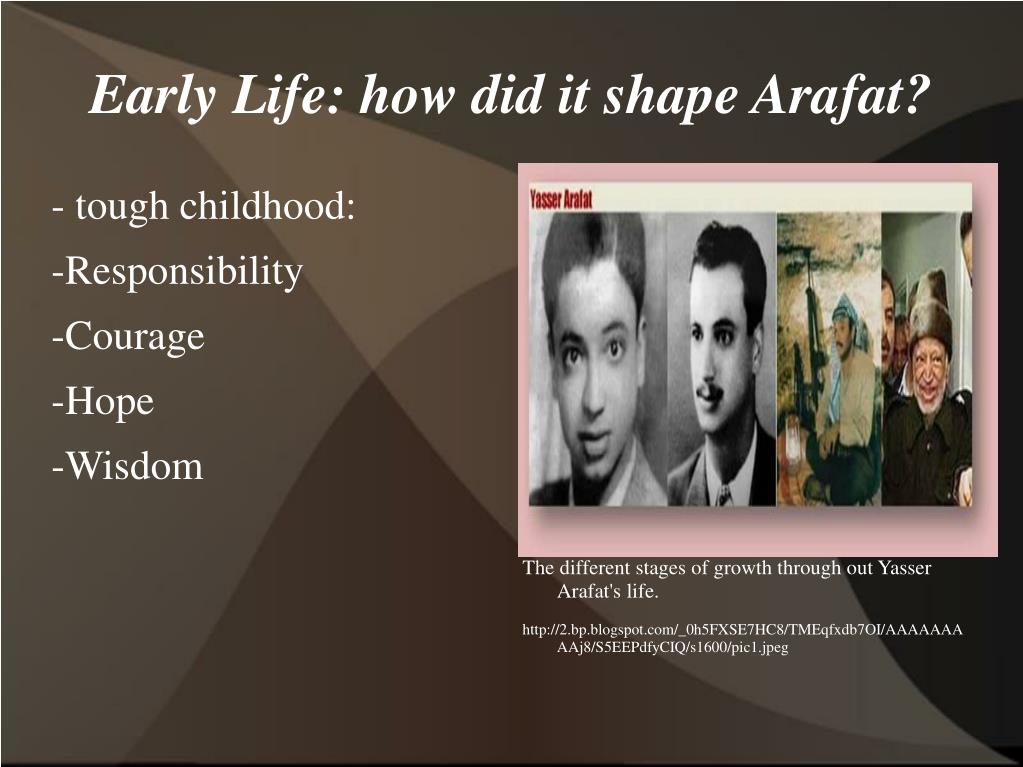 Early Life: how did it shape Arafat?

- tough childhood:

-Responsibility

-Courage

-Hope

-Wisdom

Yasser Arafat

The different stages of growth through out Yasser Arafat's life.

http://2.bp.blogspot.com/_0h5FXSE7HC8/TMEqfxdb7OI/AAAAAAAAAj8/S5EEPdfyCIQ/s1600/pic1.jpeg